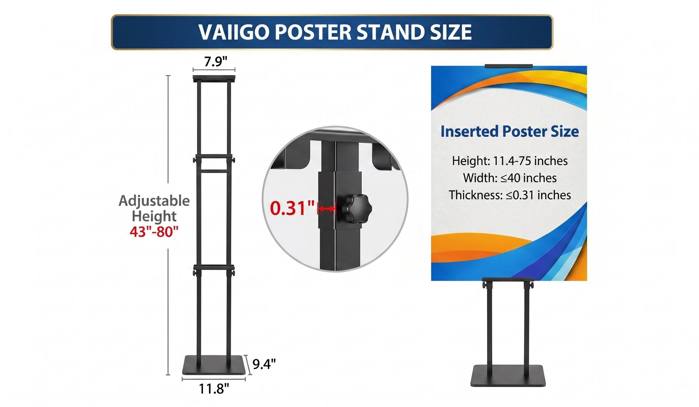 VAIIGO POSTER STAND SIZE

7.9"

Adjustable Height 43"-80"

0.31"

9.4"

11.8"

Inserted Poster Size

Height: 11.4-75 inches
Width: ≤40 inches
Thickness: ≤0.31 inches